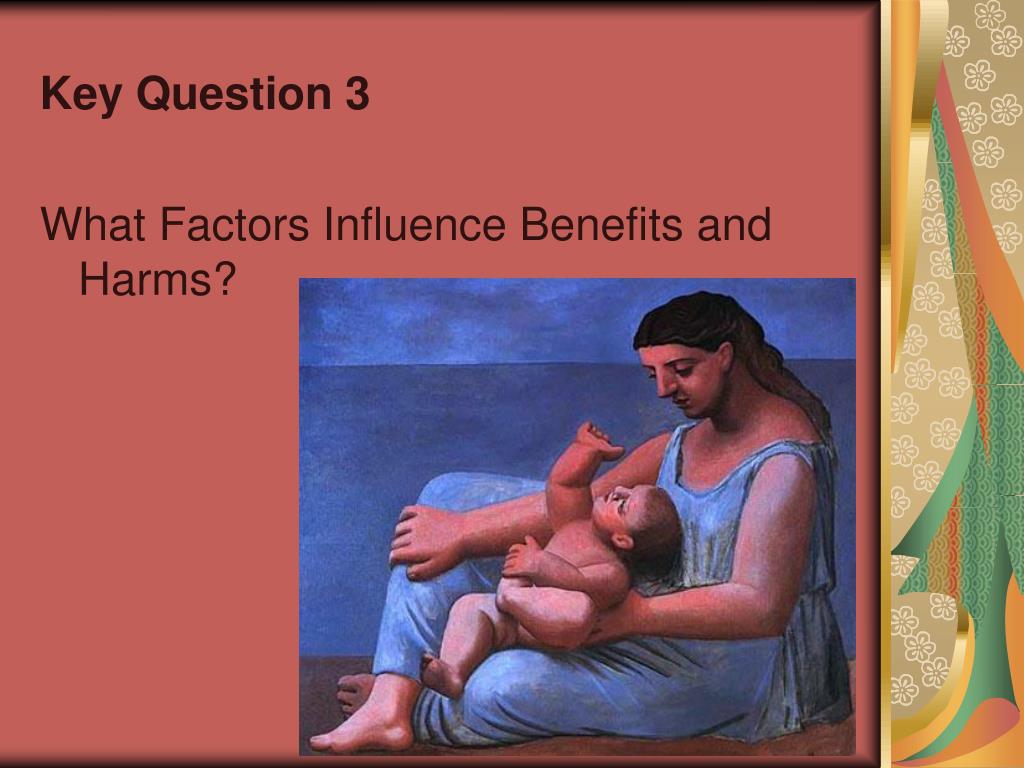 Key Question 3

What Factors Influence Benefits and Harms?